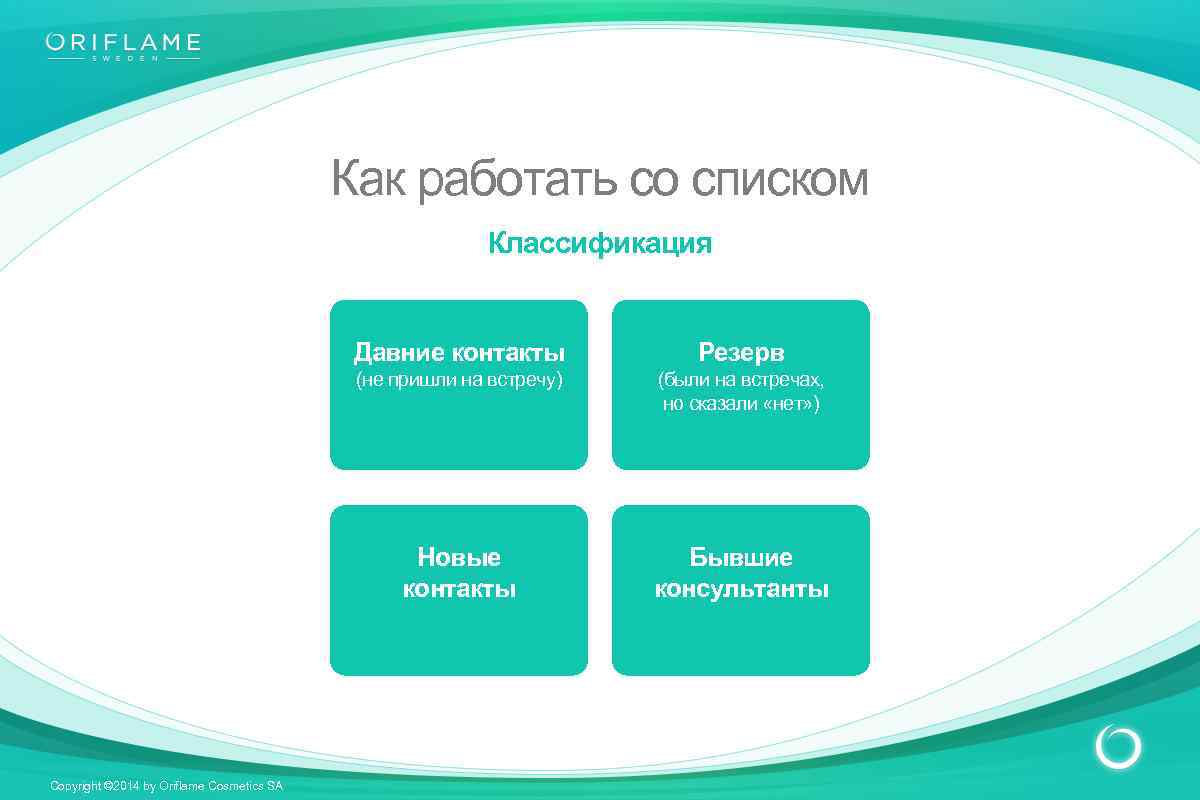 ORIFLAME
SWEDEN

Как работать со списком

Классификация

Давние контакты
(не пришли на встречу)

Резерв
(были на встречах, но сказали «нет»)

Новые контакты

Бывшие консультанты

Copyright ©2014 by Oriflame Cosmetics SA